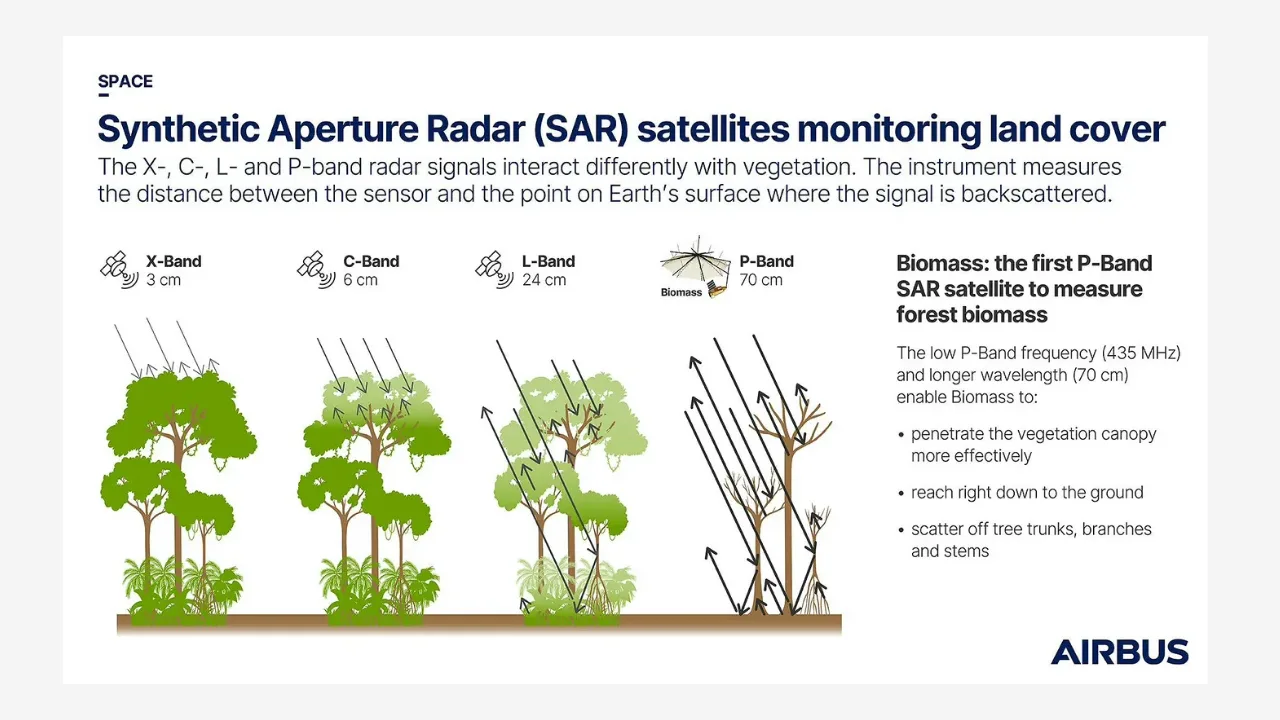 SPACE

Synthetic Aperture Radar (SAR) satellites monitoring land cover

The X-, C-, L- and P-band radar signals interact differently with vegetation. The instrument measures the distance between the sensor and the point on Earth's surface where the signal is backscattered.

X-Band
3 cm

C-Band
6 cm

L-Band
24 cm

Biomass

P-Band
70 cm

Biomass: the first P-Band SAR satellite to measure forest biomass

The low P-Band frequency (435 MHz) and longer wavelength (70 cm) enable Biomass to:

• penetrate the vegetation canopy more effectively

• reach right down to the ground

• scatter off tree trunks, branches and stems

AIRBUS